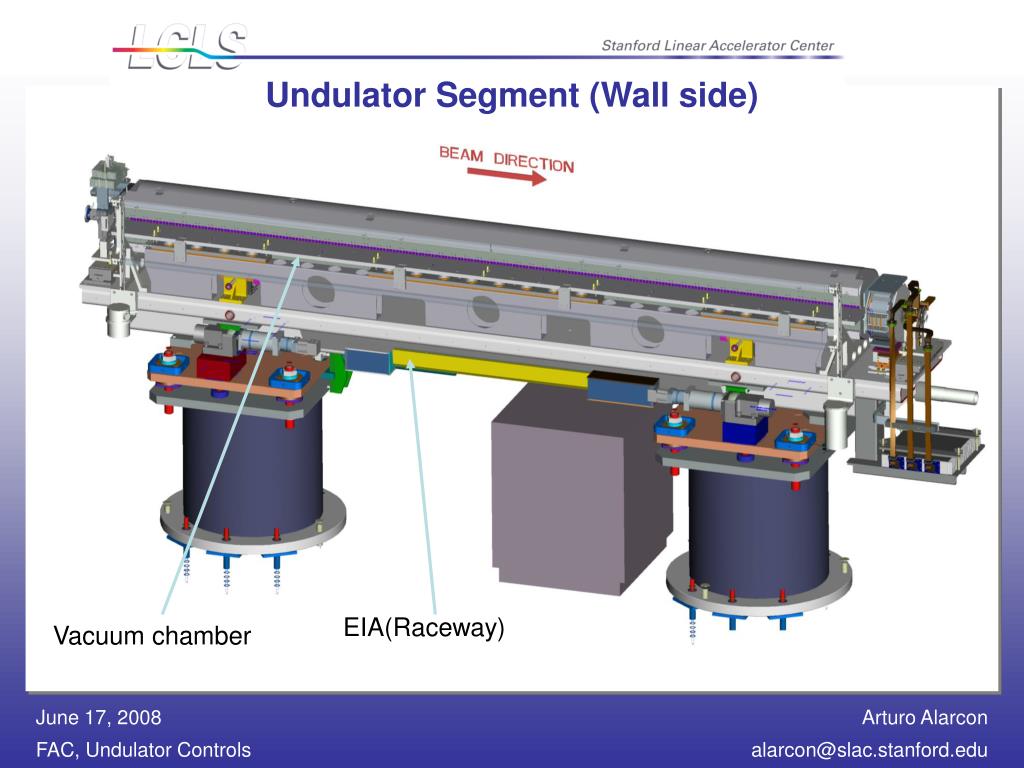 LCLS

Stanford Linear Accelerator Center

Undulator Segment (Wall side)

BEAM DIRECTION

Vacuum chamber

EIA(Raceway)

June 17, 2008

FAC, Undulator Controls

Arturo Alarcon

alarcon@slac.stanford.edu